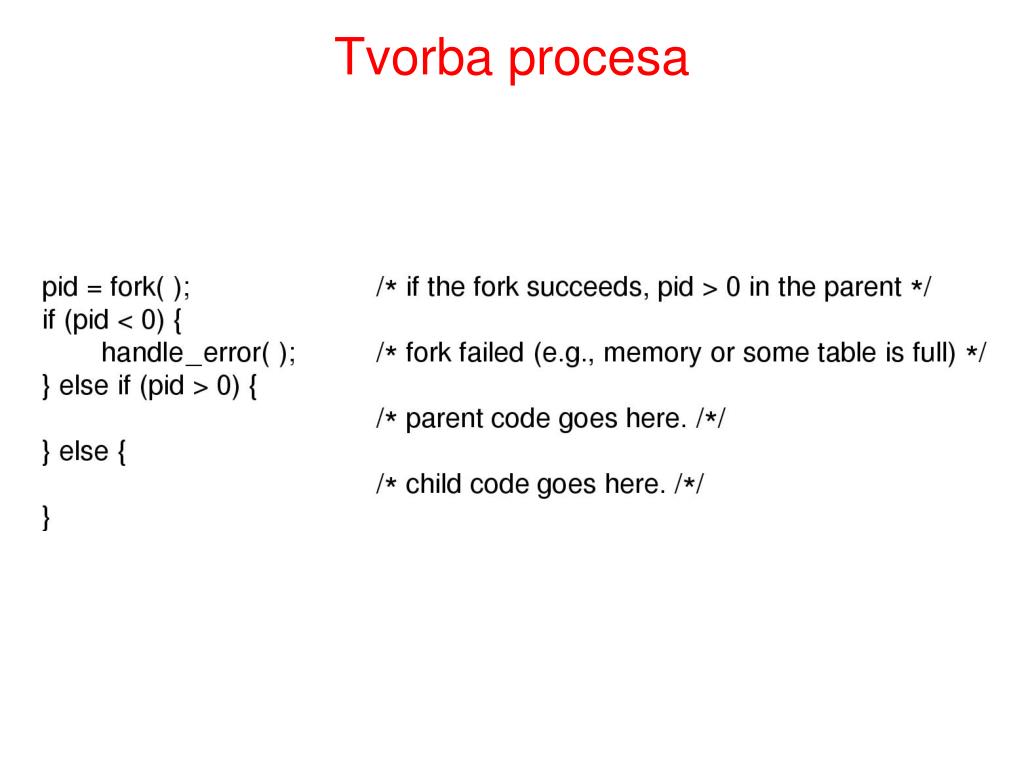 Tvorba procesa

pid = fork( ); /* if the fork succeeds, pid > 0 in the parent */
if (pid < 0) {
handle_error( ); /* fork failed (e.g., memory or some table is full) */
} else if (pid > 0) {
/* parent code goes here. /*/
} else {
/* child code goes here. /*/
}